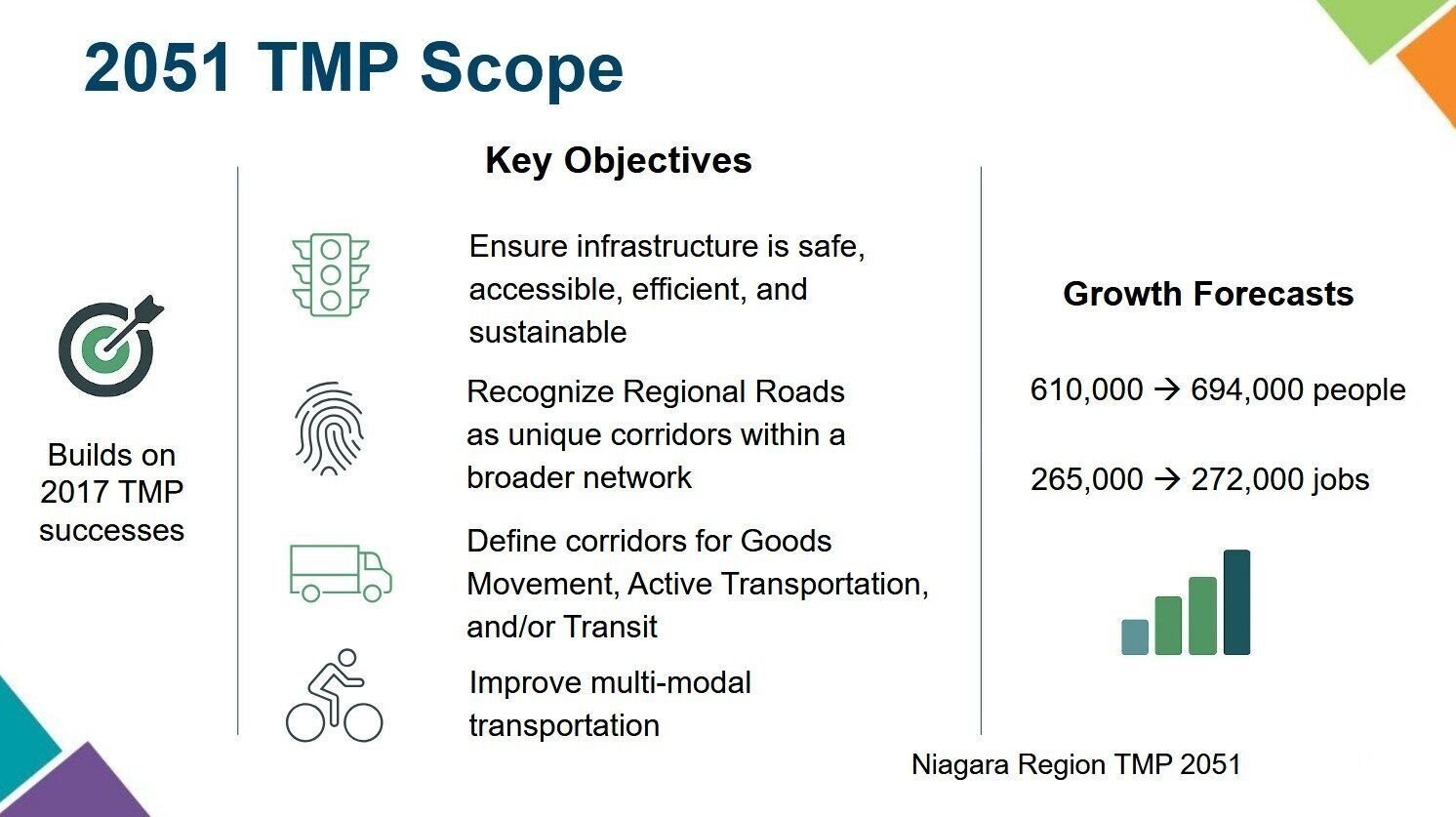 2051 TMP Scope

Builds on 2017 TMP successes

Key Objectives

Ensure infrastructure is safe, accessible, efficient, and sustainable

Recognize Regional Roads as unique corridors within a broader network

Define corridors for Goods Movement, Active Transportation, and/or Transit

Improve multi-modal transportation

Growth Forecasts

610,000 → 694,000 people

265,000 → 272,000 jobs

Niagara Region TMP 2051